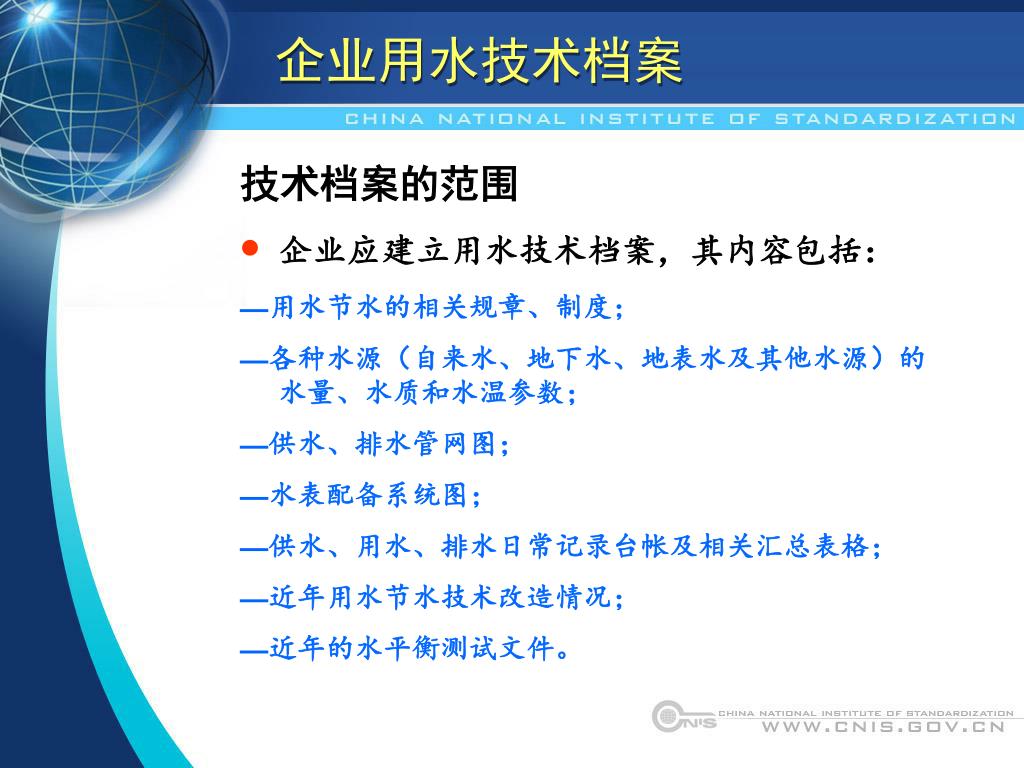 企业用水技术档案

CHINA NATIONAL INSTITUTE OF STANDARDIZATION

技术档案的范围

● 企业应建立用水技术档案，其内容包括：

—用水节水的相关规章、制度；

—各种水源（自来水、地下水、地表水及其他水源）的水量、水质和水温参数；

—供水、排水管网图；

—水表配备系统图；

—供水、用水、排水日常记录台帐及相关汇总表格；

—近年用水节水技术改造情况；

—近年的水平衡测试文件。

CNIS CHINA NATIONAL INSTITUTE OF STANDARDIZATION
WWW.CNIS.GOV.CN